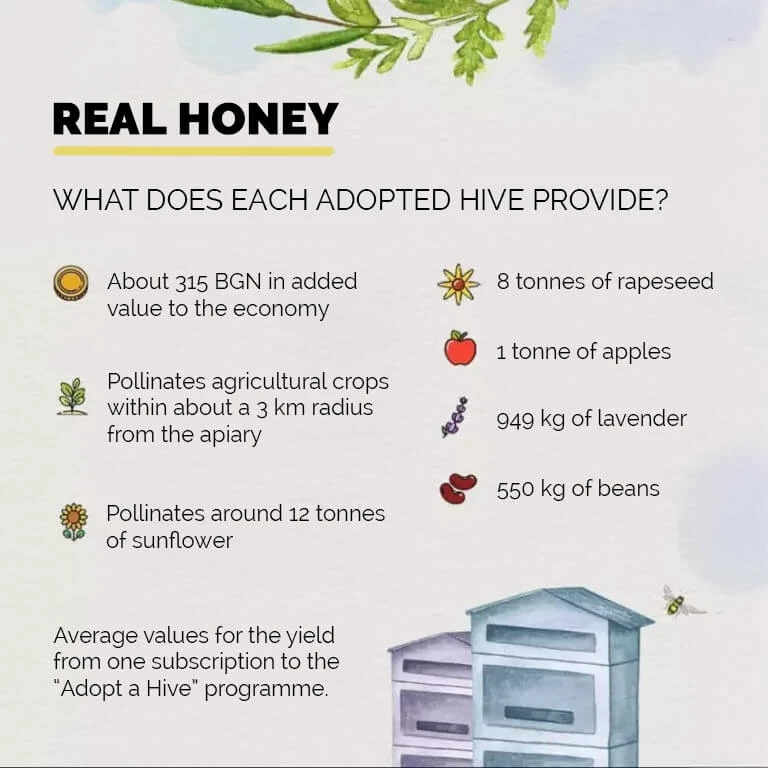 REAL HONEY

WHAT DOES EACH ADOPTED HIVE PROVIDE?

About 315 BGN in added value to the economy

Pollinates agricultural crops within about a 3 km radius from the apiary

Pollinates around 12 tonnes of sunflower

8 tonnes of rapeseed

1 tonne of apples

949 kg of lavender

550 kg of beans

Average values for the yield from one subscription to the "Adopt a Hive" programme.